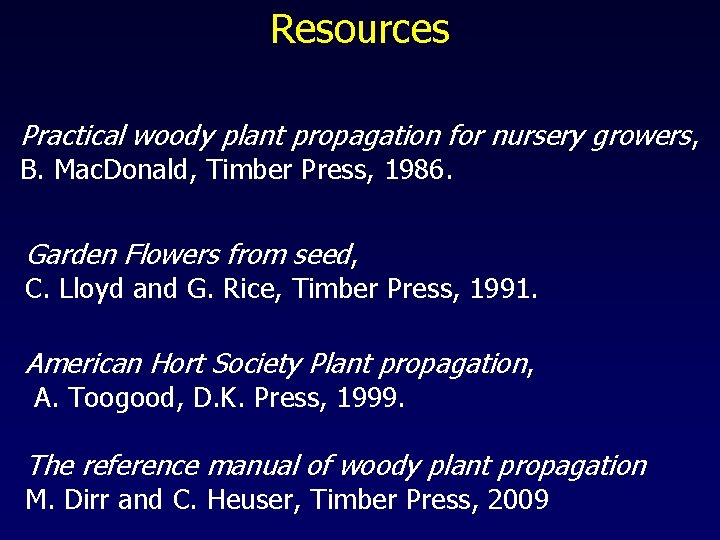 Resources

Practical woody plant propagation for nursery growers, B. MacDonald, Timber Press, 1986.

Garden Flowers from seed, C. Lloyd and G. Rice, Timber Press, 1991.

American Hort Society Plant propagation, A. Toogood, D.K. Press, 1999.

The reference manual of woody plant propagation M. Dirr and C. Heuser, Timber Press, 2009